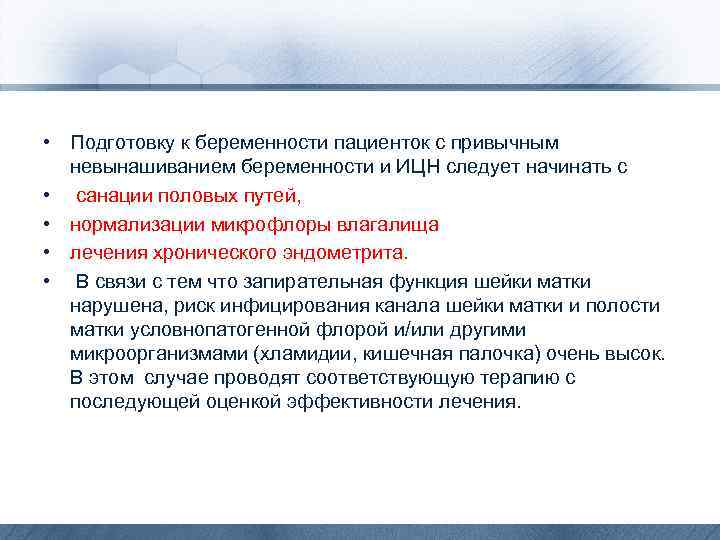 • Подготовку к беременности пациенток с привычным невынашиванием беременности и ИЦН следует начинать с
• санации половых путей,
• нормализации микрофлоры влагалища
• лечения хронического эндометрита.
• В связи с тем что запирательная функция шейки матки нарушена, риск инфицирования канала шейки матки и полости матки условнопатогенной флорой и/или другими микроорганизмами (хламидии, кишечная палочка) очень высок. В этом случае проводят соответствующую терапию с последующей оценкой эффективности лечения.